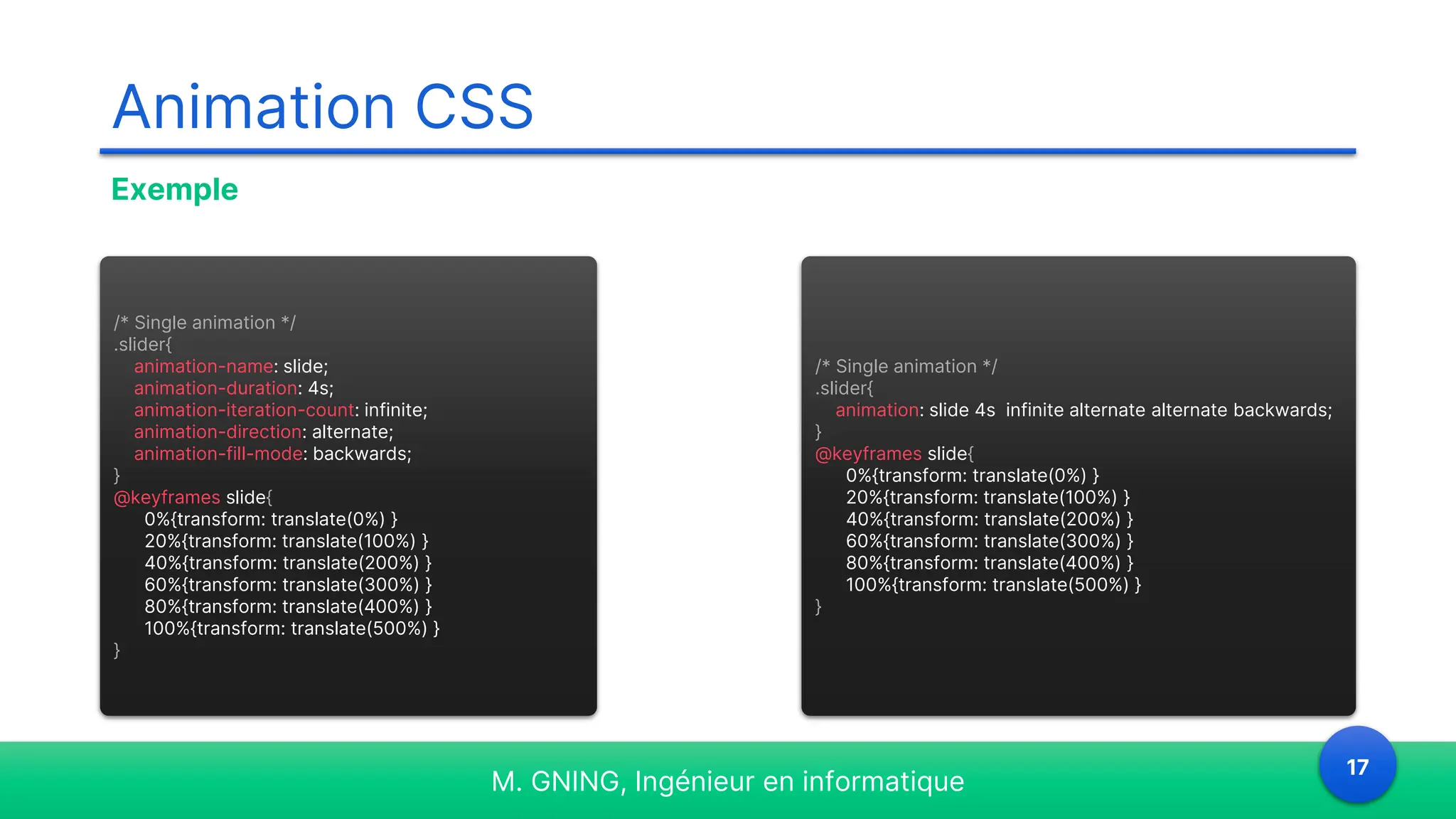 Animation CSS

Exemple

/* Single animation */
.slider{
animation-name: slide;
animation-duration: 4s;
animation-iteration-count: infinite;
animation-direction: alternate;
animation-fill-mode: backwards;
}
@keyframes slide{
0%{transform: translate(0%) }
20%{transform: translate(100%) }
40%{transform: translate(200%) }
60%{transform: translate(300%) }
80%{transform: translate(400%) }
100%{transform: translate(500%) }
}

/* Single animation */
.slider{
animation: slide 4s infinite alternate alternate backwards;
}
@keyframes slide{
0%{transform: translate(0%) }
20%{transform: translate(100%) }
40%{transform: translate(200%) }
60%{transform: translate(300%) }
80%{transform: translate(400%) }
100%{transform: translate(500%) }
}

M. GNING, Ingénieur en informatique

17